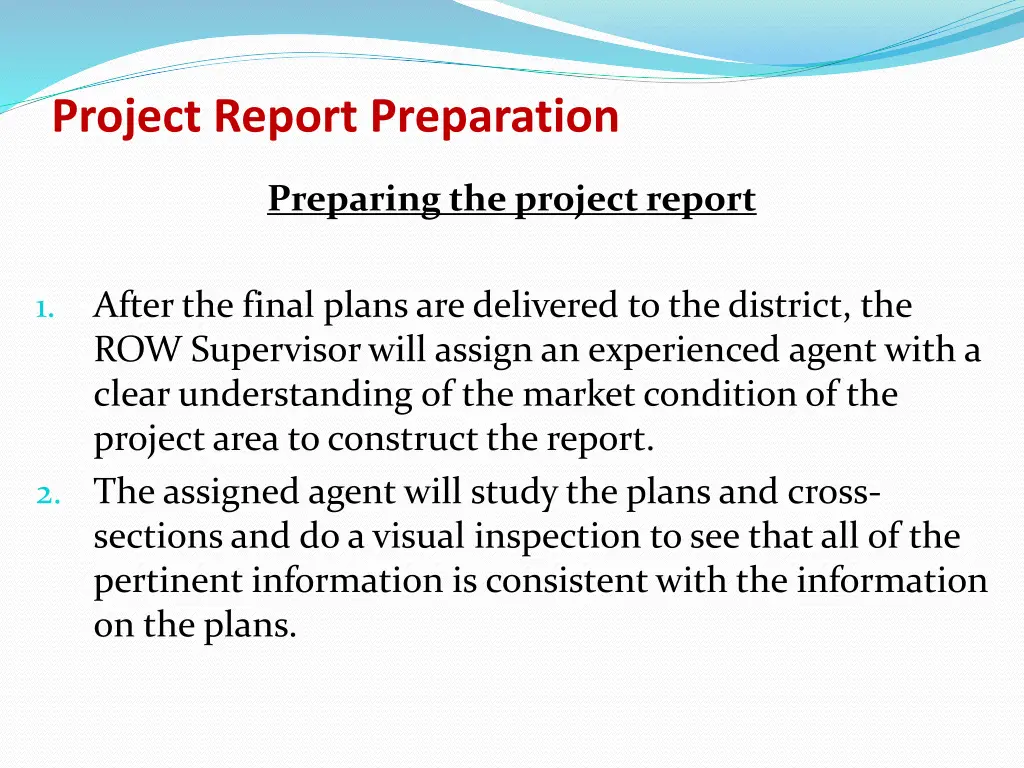 Project Report Preparation

Preparing the project report

1. After the final plans are delivered to the district, the ROW Supervisor will assign an experienced agent with a clear understanding of the market condition of the project area to construct the report.
2. The assigned agent will study the plans and cross-sections and do a visual inspection to see that all of the pertinent information is consistent with the information on the plans.